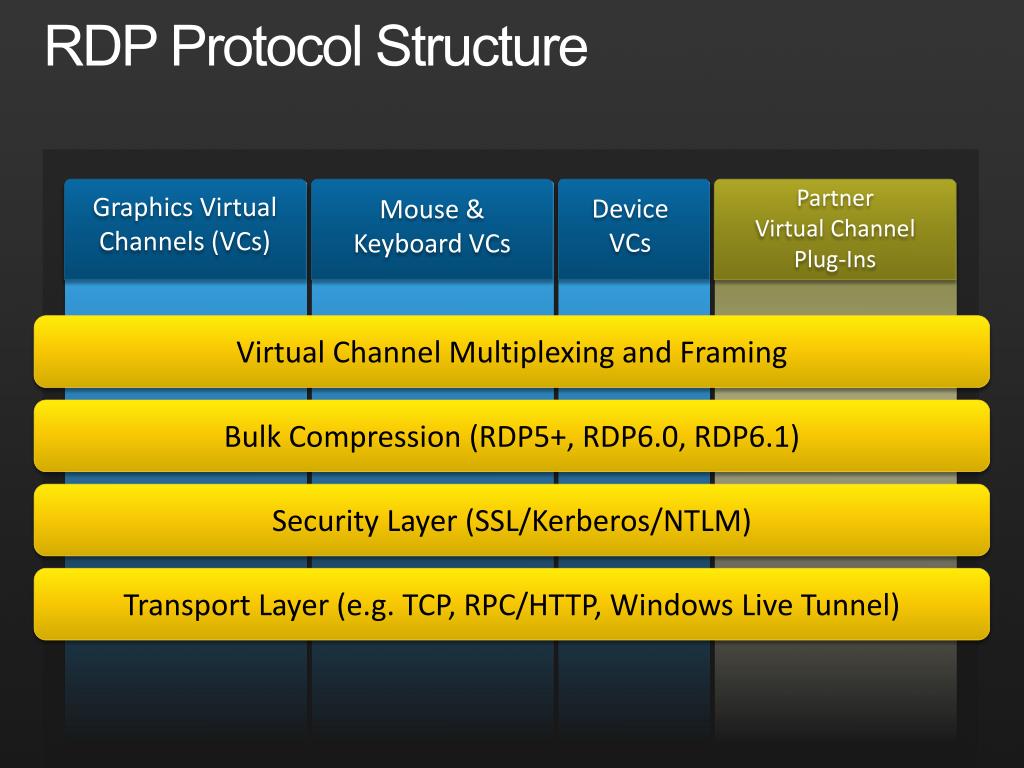 RDP Protocol Structure

Graphics Virtual Channels (VCs)

Mouse & Keyboard VCs

Device VCs

Partner Virtual Channel Plug-Ins

Virtual Channel Multiplexing and Framing

Bulk Compression (RDP5+, RDP6.0, RDP6.1)

Security Layer (SSL/Kerberos/NTLM)

Transport Layer (e.g. TCP, RPC/HTTP, Windows Live Tunnel)